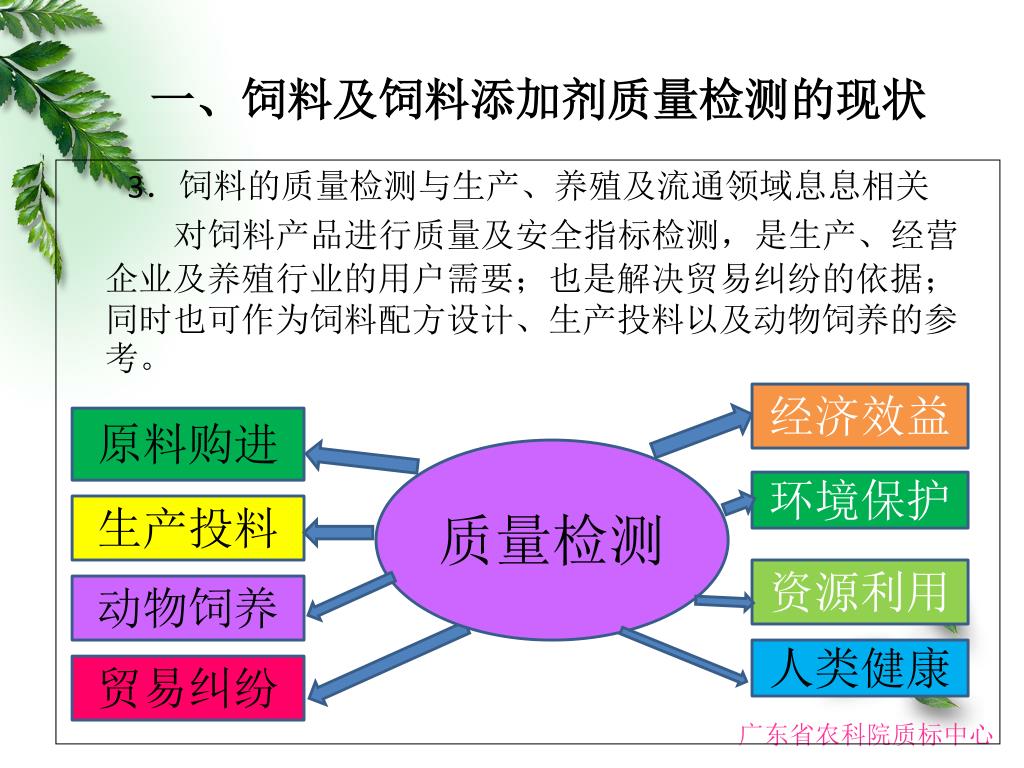 一、饲料及饲料添加剂质量检测的现状

3. 饲料的质量检测与生产、养殖及流通领域息息相关

对饲料产品进行质量及安全指标检测，是生产、经营企业及养殖行业的用户需要；也是解决贸易纠纷的依据；同时也可作为饲料配方设计、生产投料以及动物饲养的参考。

原料购进

生产投料

动物饲养

贸易纠纷

质量检测

经济效益

环境保护

资源利用

人类健康

广东省农科院质标中心